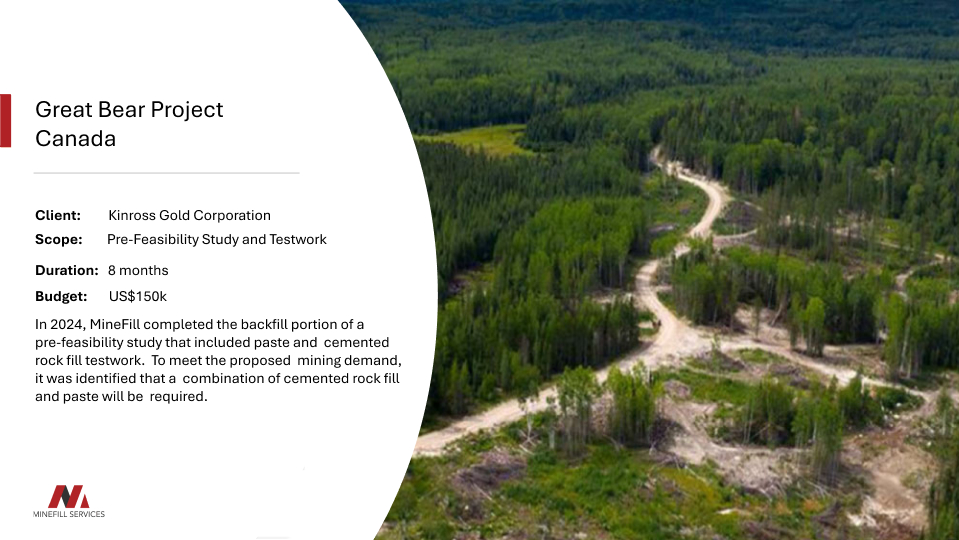 Great Bear Project
Canada

Client: Kinross Gold Corporation

Scope: Pre-Feasibility Study and Testwork

Duration: 8 months

Budget: US$150k

In 2024, MineFill completed the backfill portion of a pre-feasibility study that included paste and cemented rock fill testwork. To meet the proposed mining demand, it was identified that a combination of cemented rock fill and paste will be required.

MINEFILL SERVICES